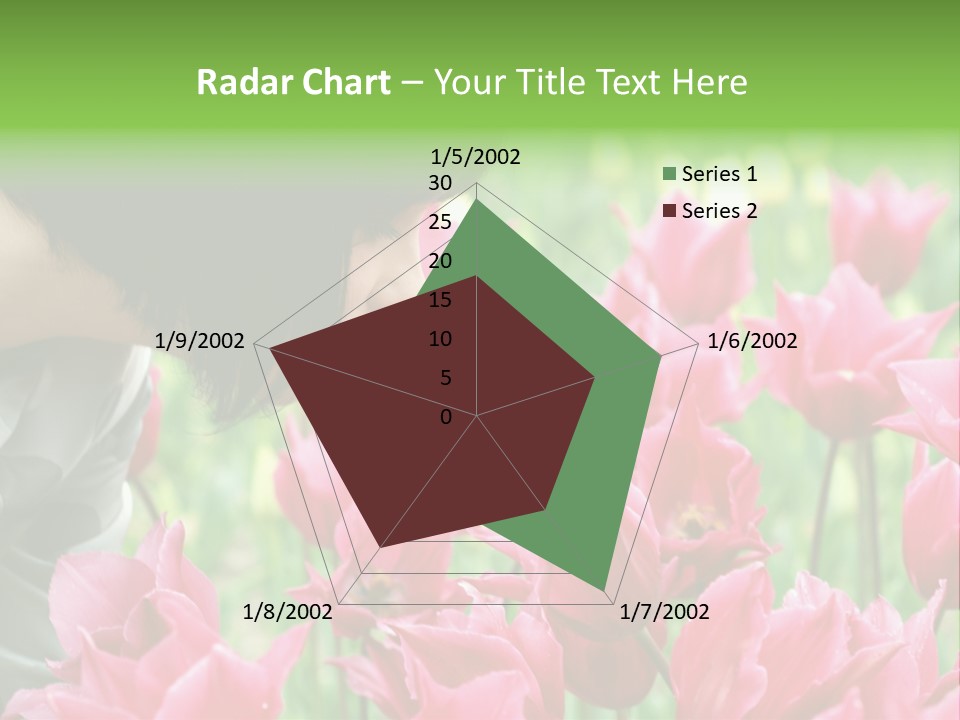 Radar Chart – Your Title Text Here

1/5/2002

30
25
20
15
10
5
0

1/6/2002

1/7/2002

1/8/2002

1/9/2002

Series 1
Series 2